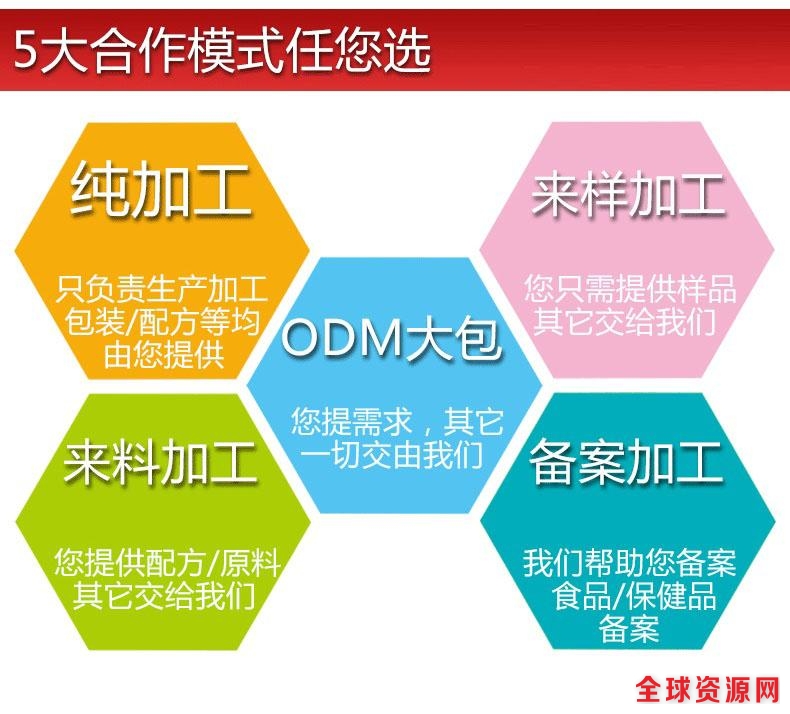 5大合作模式任您选

纯加工

只负责生产加工 包装/配方等均 由您提供

来样加工

您只需提供样品 其它交给我们

ODM大包

您提需求，其它 一切交由我们

来料加工

您提供配方/原料 其它交给我们

备案加工

我们帮助您备案 食品/保健品 备案

全球资源网